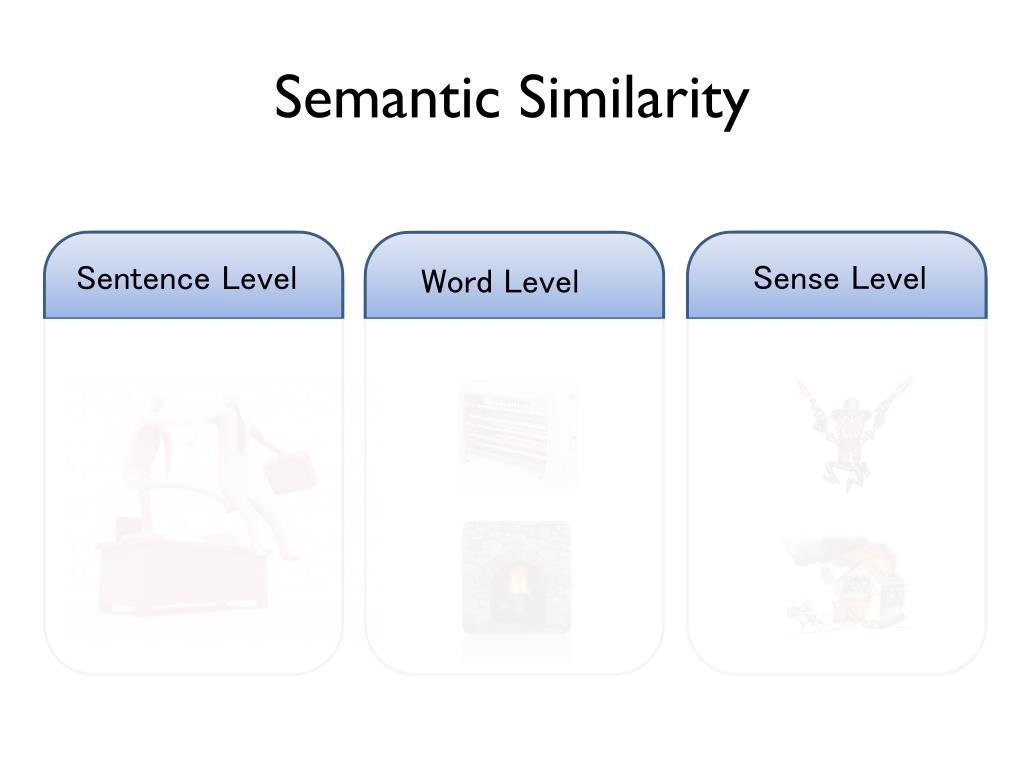 Semantic Similarity

Sentence Level

Word Level

Sense Level